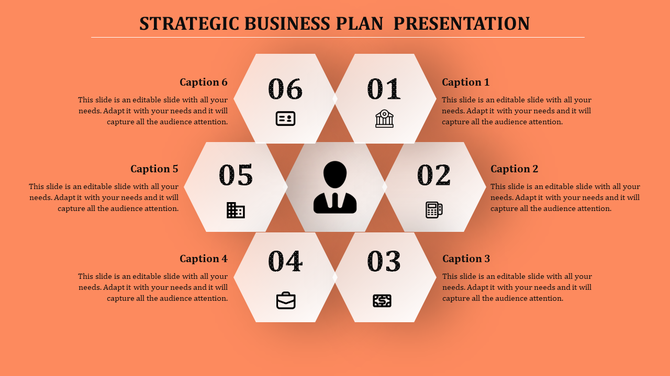 STRATEGIC BUSINESS PLAN PRESENTATION

Caption 6
This slide is an editable slide with all your needs. Adapt it with your needs and it will capture all the audience attention.

06

01

Caption 1
This slide is an editable slide with all your needs. Adapt it with your needs and it will capture all the audience attention.

Caption 5
This slide is an editable slide with all your needs. Adapt it with your needs and it will capture all the audience attention.

05

02

Caption 2
This slide is an editable slide with all your needs. Adapt it with your needs and it will capture all the audience attention.

Caption 4
This slide is an editable slide with all your needs. Adapt it with your needs and it will capture all the audience attention.

04

03

Caption 3
This slide is an editable slide with all your needs. Adapt it with your needs and it will capture all the audience attention.